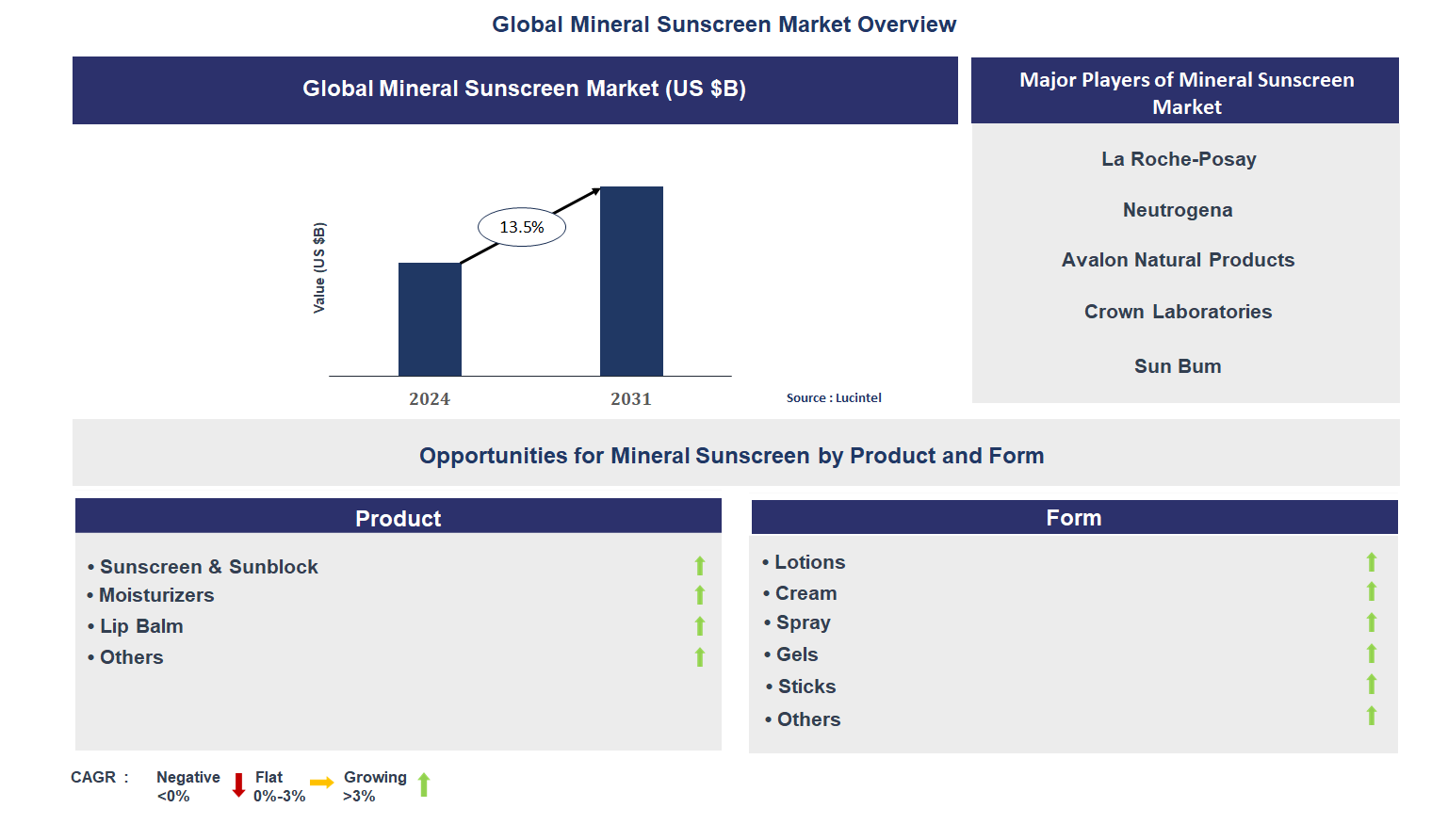 Global Mineral Sunscreen Market Overview

Global Mineral Sunscreen Market (US $B)

Value (US $B)

13.5%

2024

2031

Source : Lucintel

Major Players of Mineral Sunscreen Market

La Roche-Posay

Neutrogena

Avalon Natural Products

Crown Laboratories

Sun Bum

Opportunities for Mineral Sunscreen by Product and Form

Product

• Sunscreen & Sunblock
• Moisturizers
• Lip Balm
• Others

Form

• Lotions
• Cream
• Spray
• Gels
• Sticks
• Others

CAGR : Negative <0% Flat 0%-3% Growing >3%